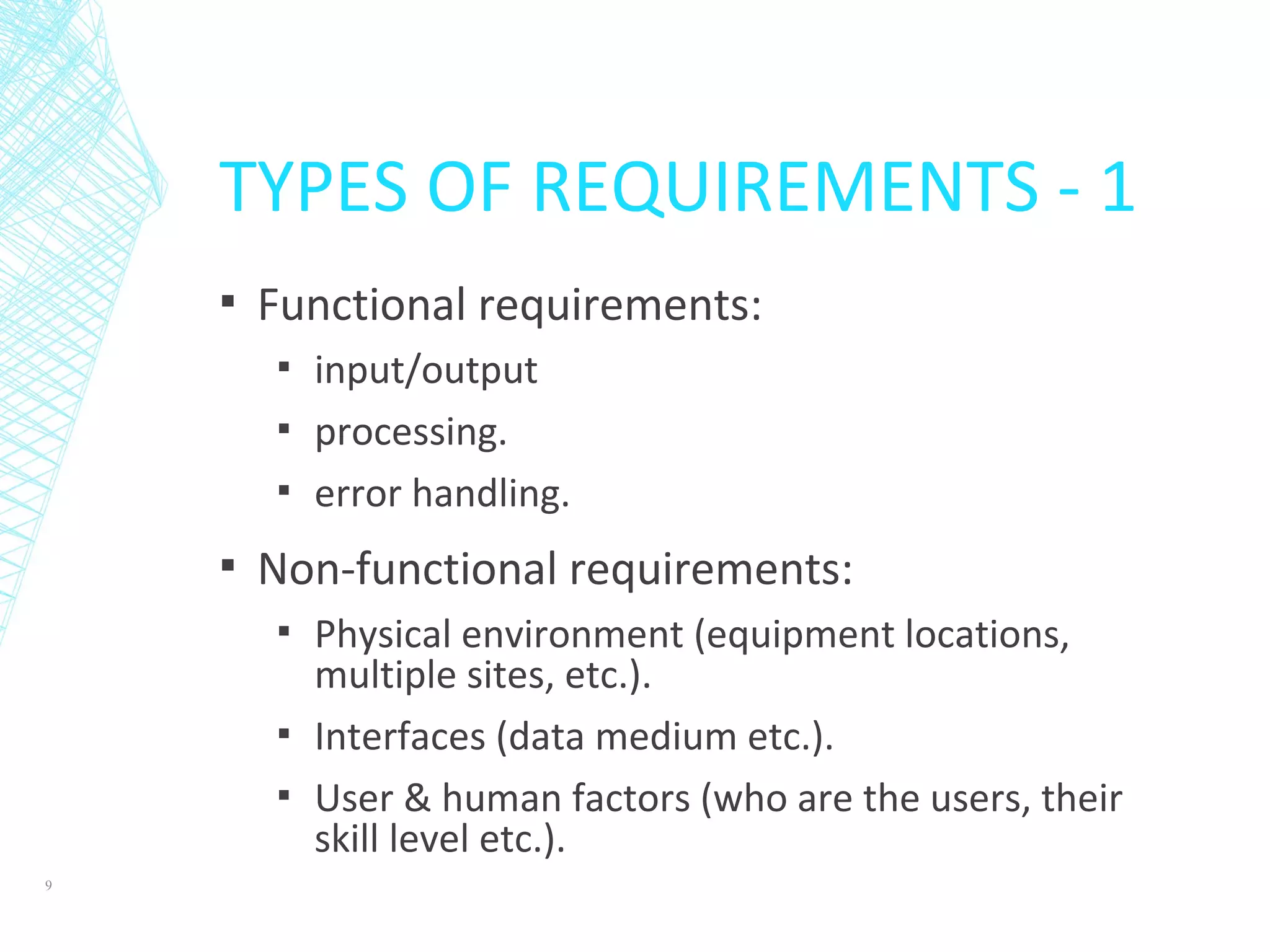 TYPES OF REQUIREMENTS - 1

▪ Functional requirements:

▪ input/output

▪ processing.

▪ error handling.

▪ Non-functional requirements:

▪ Physical environment (equipment locations, multiple sites, etc.).

▪ Interfaces (data medium etc.).

▪ User & human factors (who are the users, their skill level etc.).

9